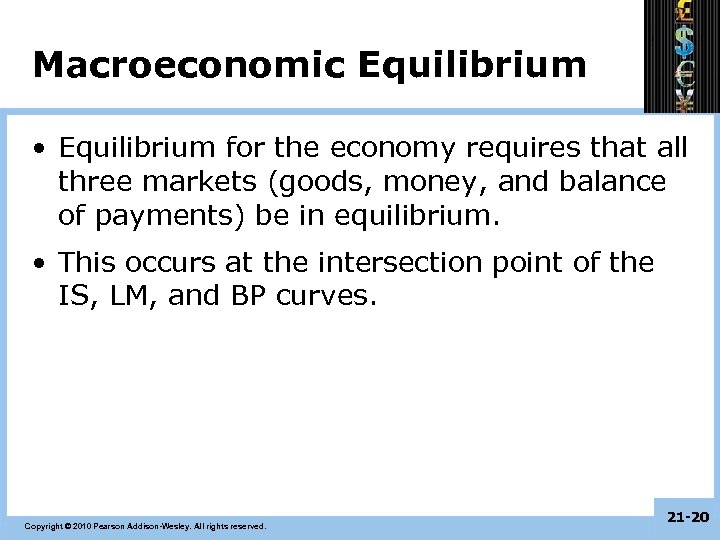 Macroeconomic Equilibrium

• Equilibrium for the economy requires that all three markets (goods, money, and balance of payments) be in equilibrium.

• This occurs at the intersection point of the IS, LM, and BP curves.

Copyright © 2010 Pearson Addison-Wesley. All rights reserved.

21-20